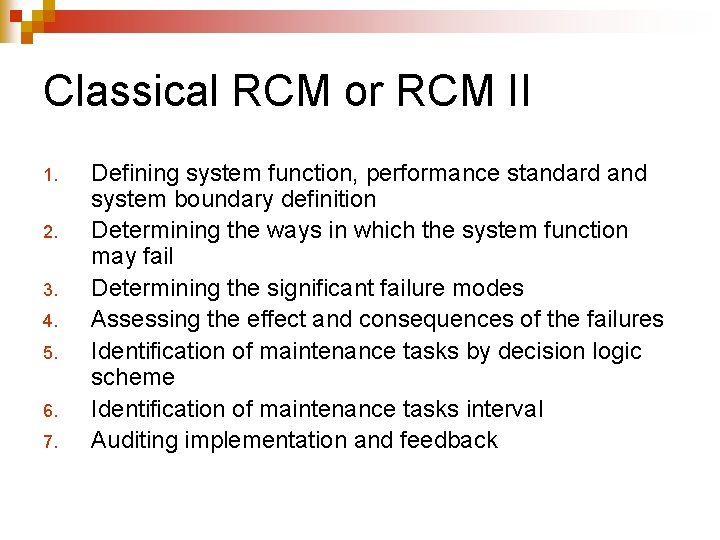 Classical RCM or RCM II

1. Defining system function, performance standard and system boundary definition
2. Determining the ways in which the system function may fail
3. Determining the significant failure modes
4. Assessing the effect and consequences of the failures
5. Identification of maintenance tasks by decision logic scheme
6. Identification of maintenance tasks interval
7. Auditing implementation and feedback